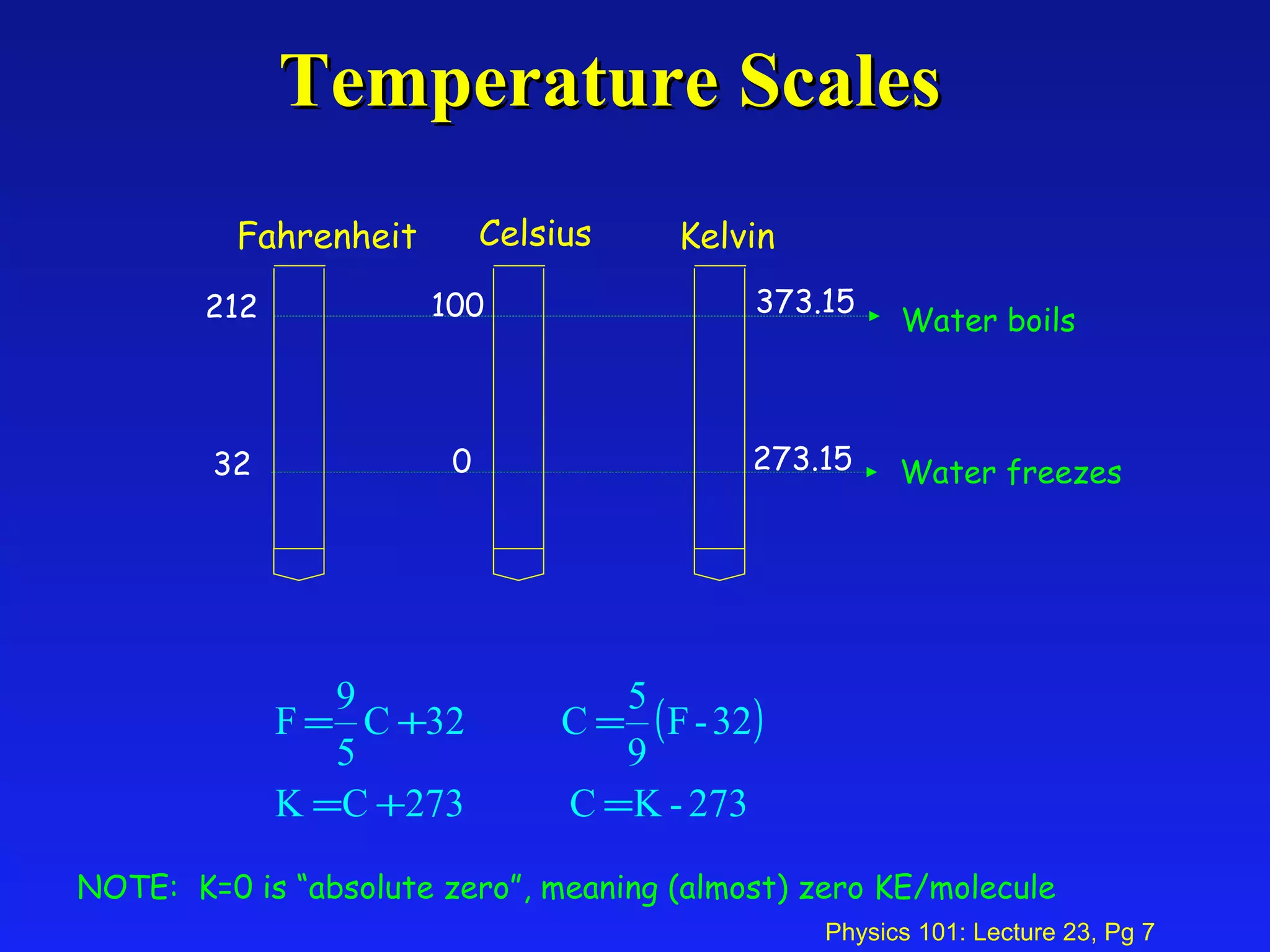 Temperature Scales

Fahrenheit

Celsius

Kelvin

212

100

373.15

Water boils

32

0

273.15

Water freezes

$F = \frac{9}{5}C + 32$

$C = \frac{5}{9}(F - 32)$

$K = C + 273$

$C = K - 273$

NOTE: K=0 is “absolute zero”, meaning (almost) zero KE/molecule

Physics 101: Lecture 23, Pg 7